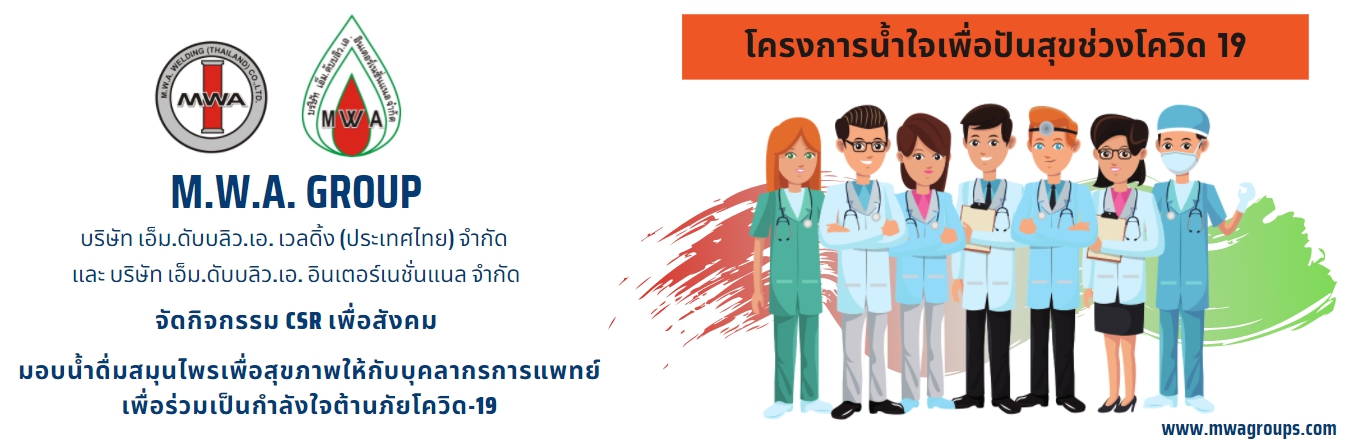 M.W.A. WELDING (THAILAND) CO.,LTD.

MWA

บริษัท เอ็ม.ดับบลิว.เอ. อินเตอร์เนชั่นแนล จำกัด

MWA

M.W.A. GROUP

บริษัท เอ็ม.ดับบลิว.เอ. เวลดิ้ง (ประเทศไทย) จำกัด
และ บริษัท เอ็ม.ดับบลิว.เอ. อินเตอร์เนชั่นแนล จำกัด

จัดกิจกรรม CSR เพื่อสังคม

มอบน้ำดื่มสมุนไพรเพื่อสุขภาพให้กับบุคลากรการแพทย์
เพื่อร่วมเป็นกำลังใจต้านภัยโควิด-19

โครงการน้ำใจเพื่อปันสุขช่วงโควิด 19

www.mwagroups.com